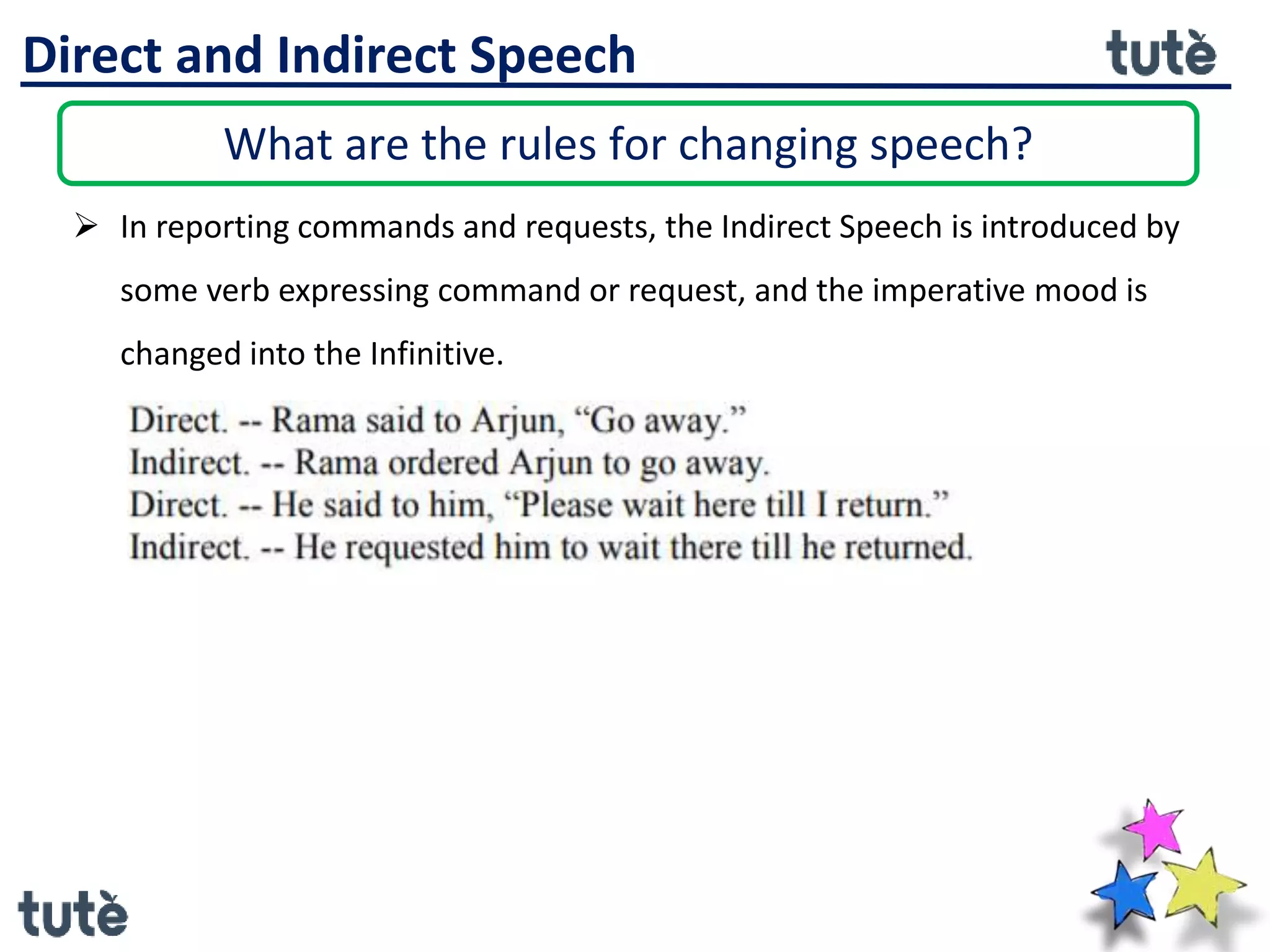 Direct and Indirect Speech

tutè

What are the rules for changing speech?

➢ In reporting commands and requests, the Indirect Speech is introduced by some verb expressing command or request, and the imperative mood is changed into the Infinitive.

Direct. -- Rama said to Arjun, “Go away.”
Indirect. -- Rama ordered Arjun to go away.
Direct. -- He said to him, “Please wait here till I return.”
Indirect. -- He requested him to wait there till he returned.

tutè